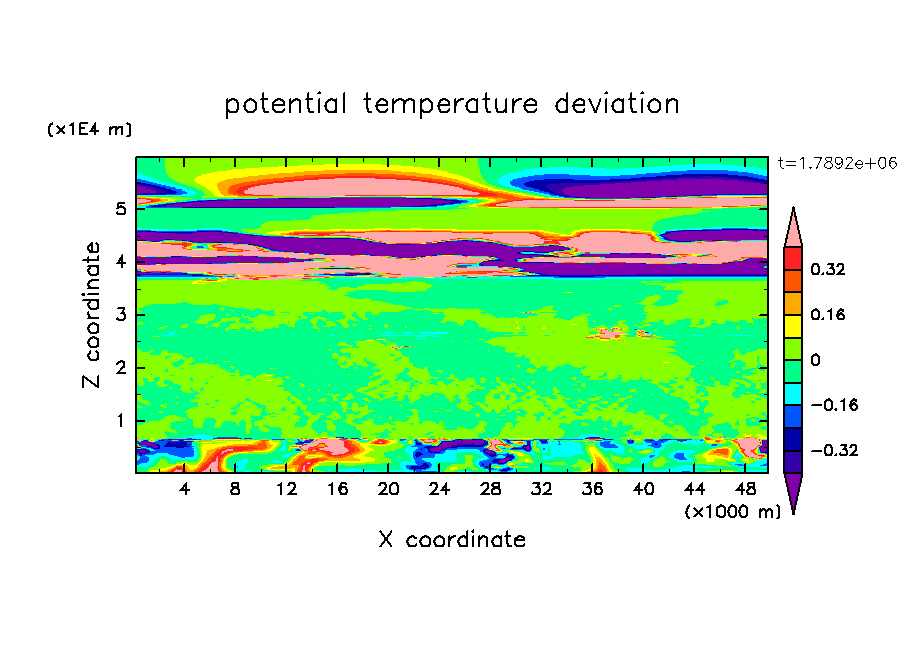 potential temperature deviation

(x1E4 m)

t=1.7892e+06

Z coordinate

5
4
3
2
1

4 8 12 16 20 24 28 32 36 40 44 48

(x1000 m)

X coordinate

0.32
0.16
0
−0.16
−0.32